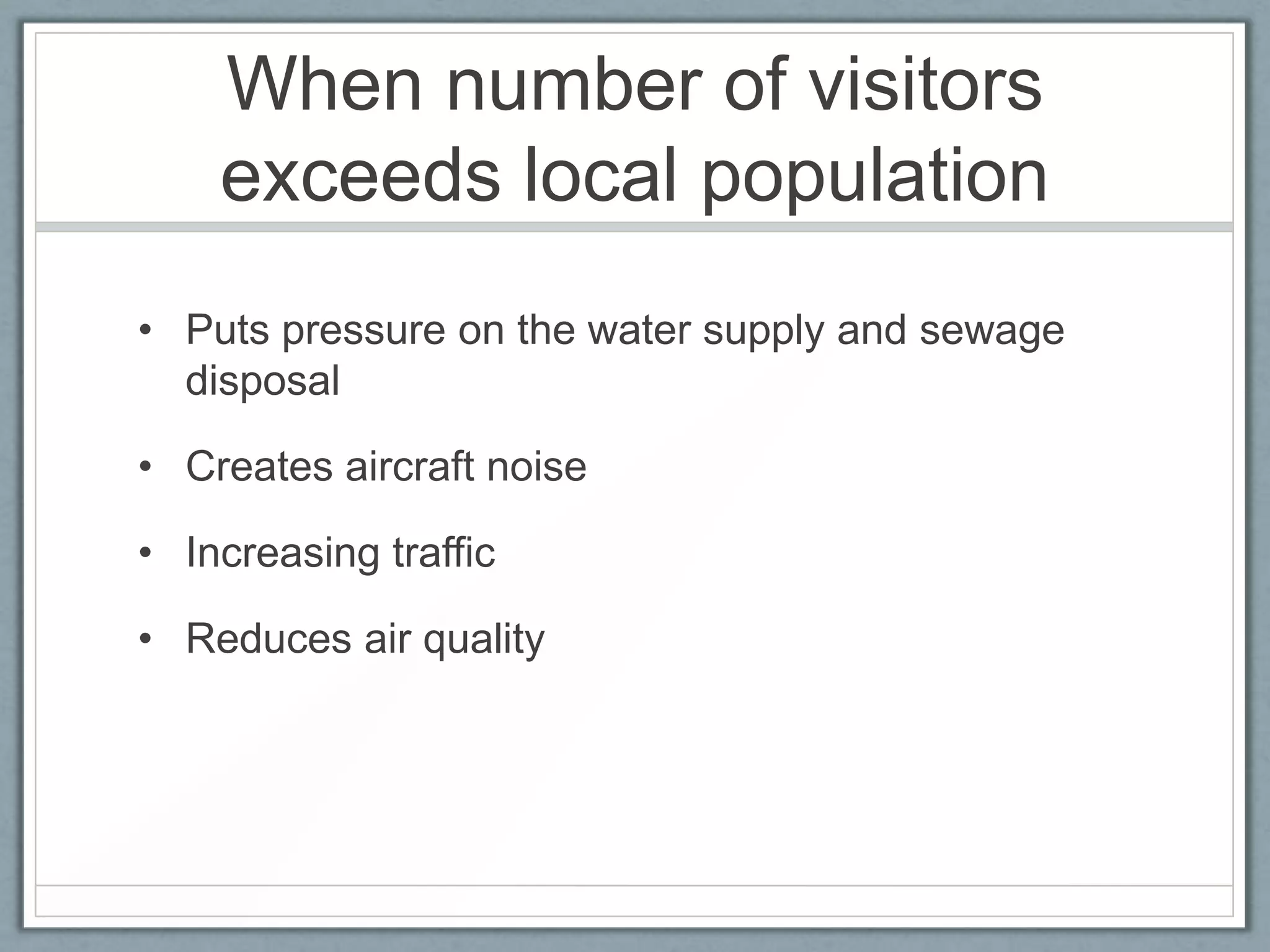 When number of visitors exceeds local population

• Puts pressure on the water supply and sewage disposal

• Creates aircraft noise

• Increasing traffic

• Reduces air quality